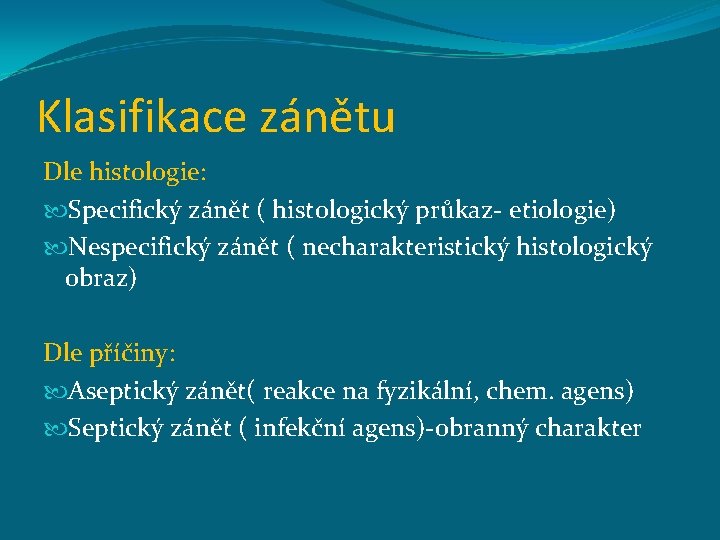 Klasifikace zánětu

Dle histologie:

Specifický zánět ( histologický průkaz- etiologie)

Nespecifický zánět ( necharakteristický histologický obraz)

Dle příčiny:

Aseptický zánět( reakce na fyzikální, chem. agens)

Septický zánět ( infekční agens)-obranný charakter